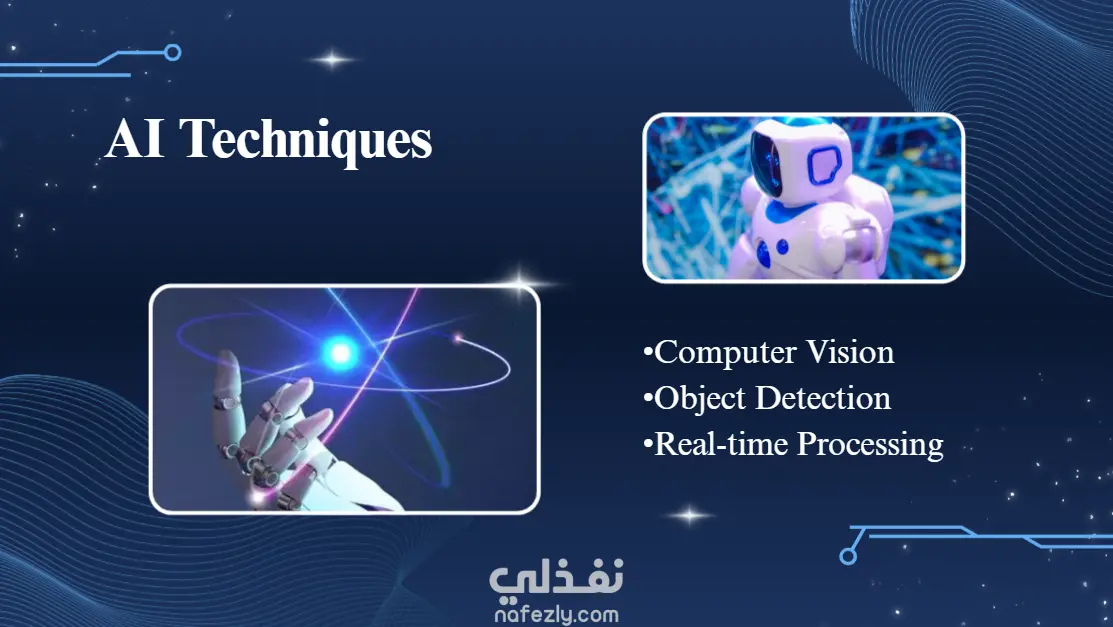 AI Techniques

•Computer Vision
•Object Detection
•Real-time Processing

نفذلي
nafezly.com